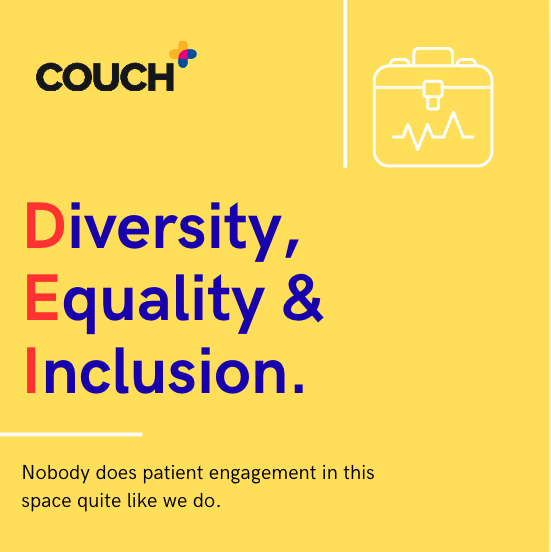 COUCH

Diversity,
Equality &
Inclusion.

Nobody does patient engagement in this space quite like we do.